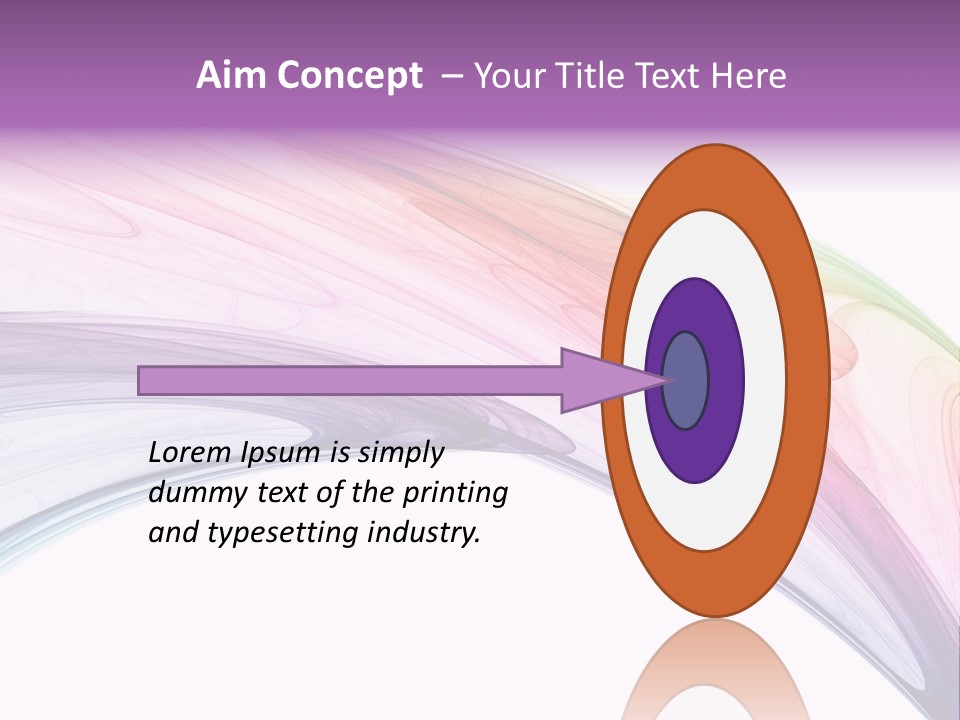 Aim Concept – Your Title Text Here

Lorem Ipsum is simply dummy text of the printing and typesetting industry.